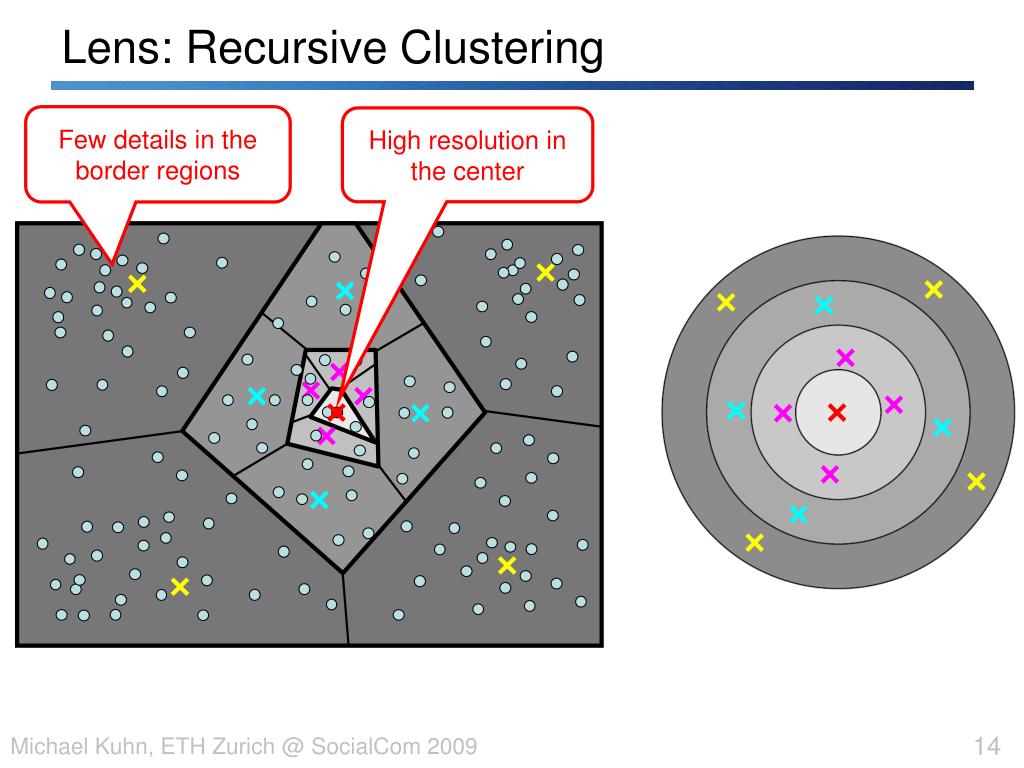 Lens: Recursive Clustering

Few details in the border regions

High resolution in the center

Michael Kuhn, ETH Zurich @ SocialCom 2009

14